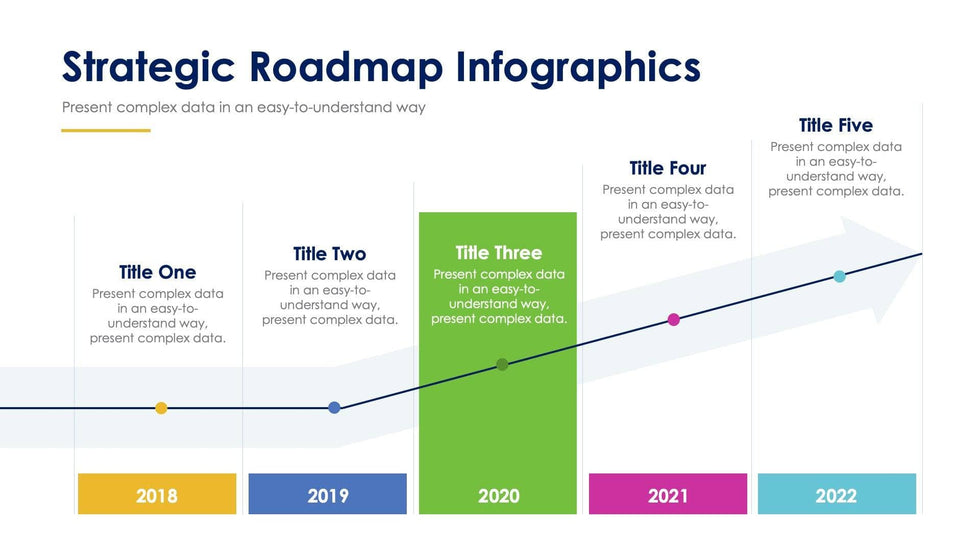 Strategic Roadmap Infographics

Present complex data in an easy-to-understand way

Title One
Present complex data in an easy-to-understand way, present complex data.

Title Two
Present complex data in an easy-to-understand way, present complex data.

Title Three
Present complex data in an easy-to-understand way, present complex data.

Title Four
Present complex data in an easy-to-understand way, present complex data.

Title Five
Present complex data in an easy-to-understand way, present complex data.

2018

2019

2020

2021

2022